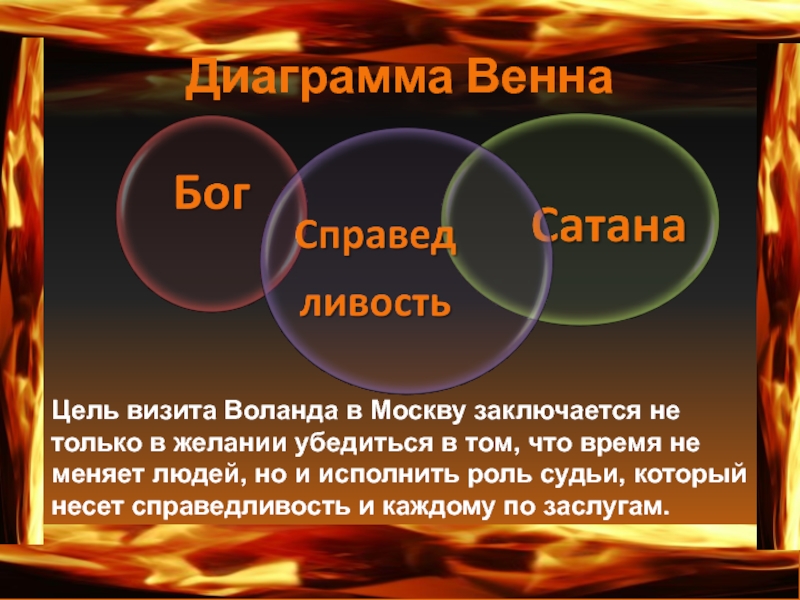 Диаграмма Венна

Бог

Справед ливость

Сатана

Цель визита Воланда в Москву заключается не только в желании убедиться в том, что время не меняет людей, но и исполнить роль судьи, который несет справедливость и каждому по заслугам.